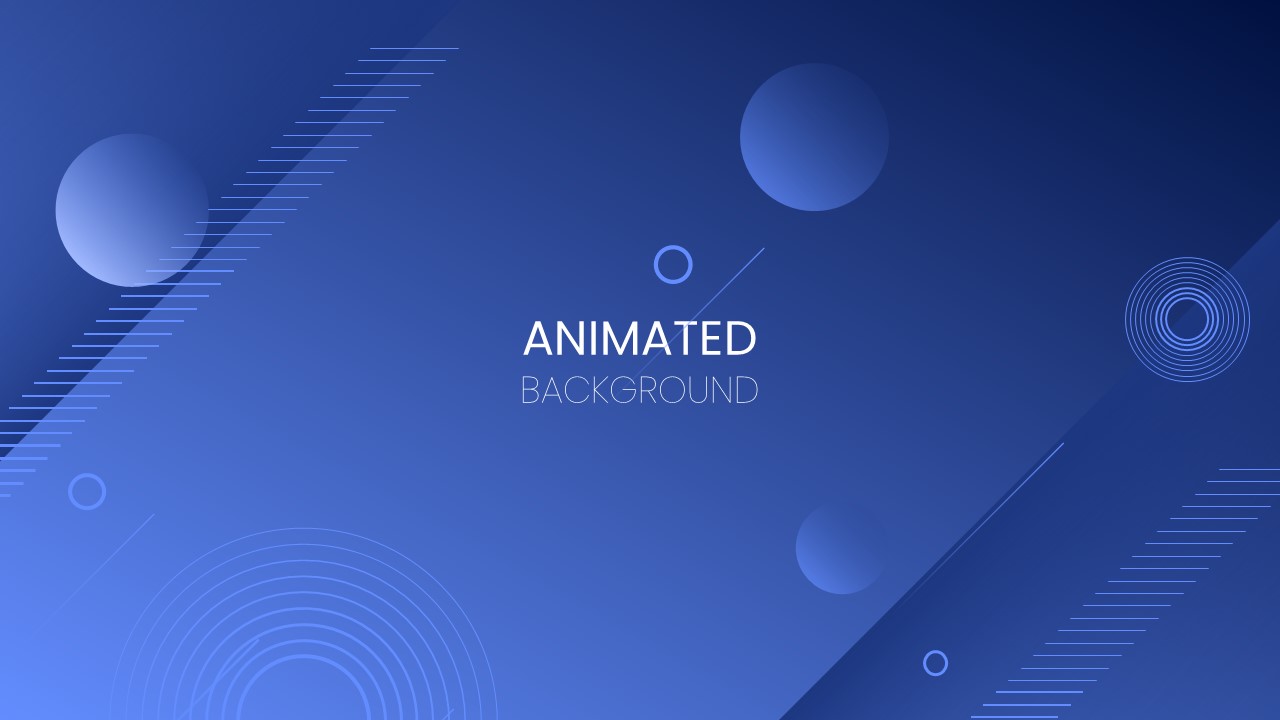 ANIMATED
BACKGROUND